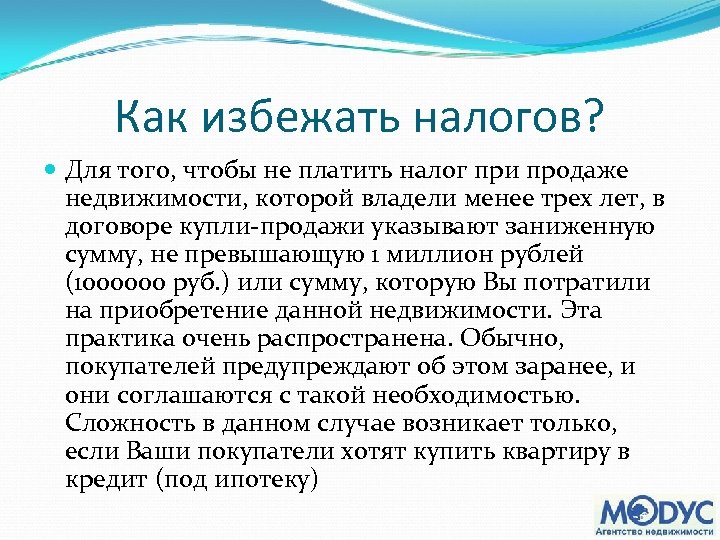 Как избежать налогов?

Для того, чтобы не платить налог при продаже недвижимости, которой владели менее трех лет, в договоре купли-продажи указывают заниженную сумму, не превышающую 1 миллион рублей (1000000 руб.) или сумму, которую Вы потратили на приобретение данной недвижимости. Эта практика очень распространена. Обычно, покупателей предупреждают об этом заранее, и они соглашаются с такой необходимостью. Сложность в данном случае возникает только, если Ваши покупатели хотят купить квартиру в кредит (под ипотеку)

МОДУС
Агентство недвижимости